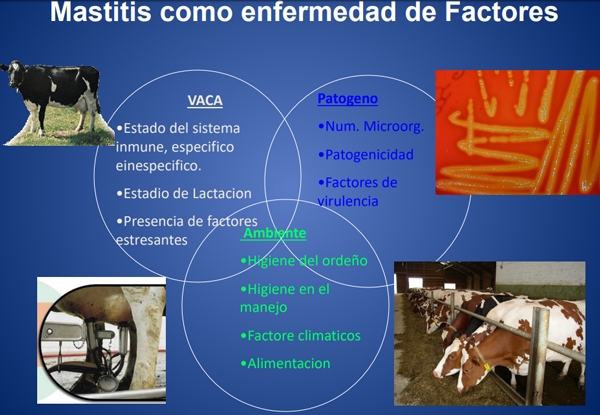 Mastitis como enfermedad de Factores

VACA

•Estado del sistema inmune, especifico einespecifico.

•Estadio de Lactacion

•Presencia de factores estresantes

Patogeno

•Num. Microorg.

•Patogenicidad

•Factores de virulencia

Ambiente

•Higiene del ordeño

•Higiene en el manejo

•Factore climaticos

•Alimentacion